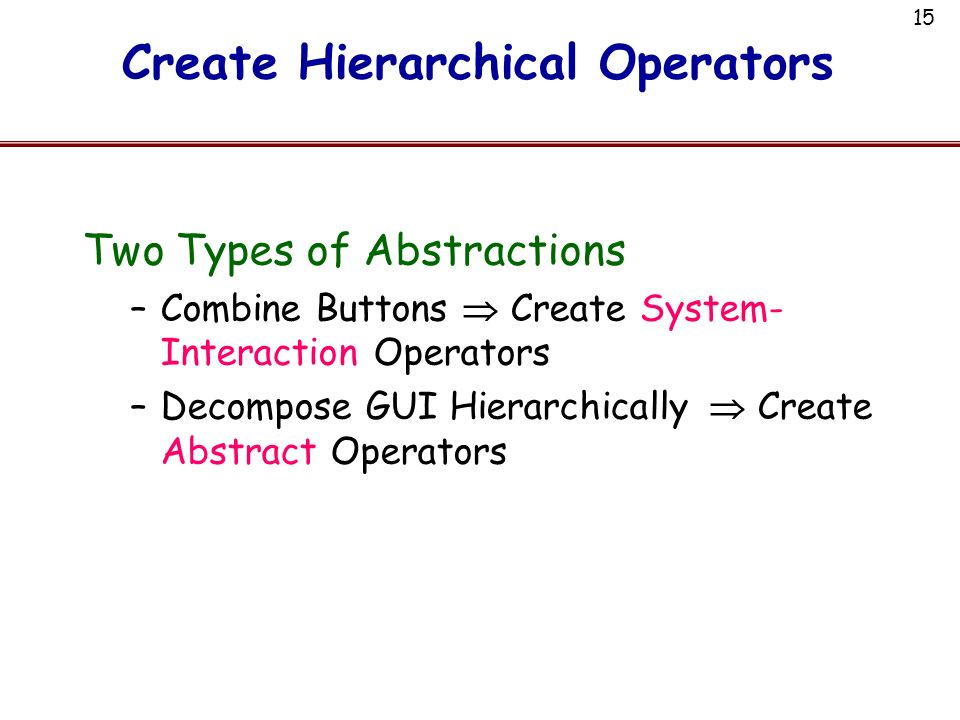 15

Create Hierarchical Operators

Two Types of Abstractions

– Combine Buttons $\Rightarrow$ Create System-Interaction Operators

– Decompose GUI Hierarchically $\Rightarrow$ Create Abstract Operators